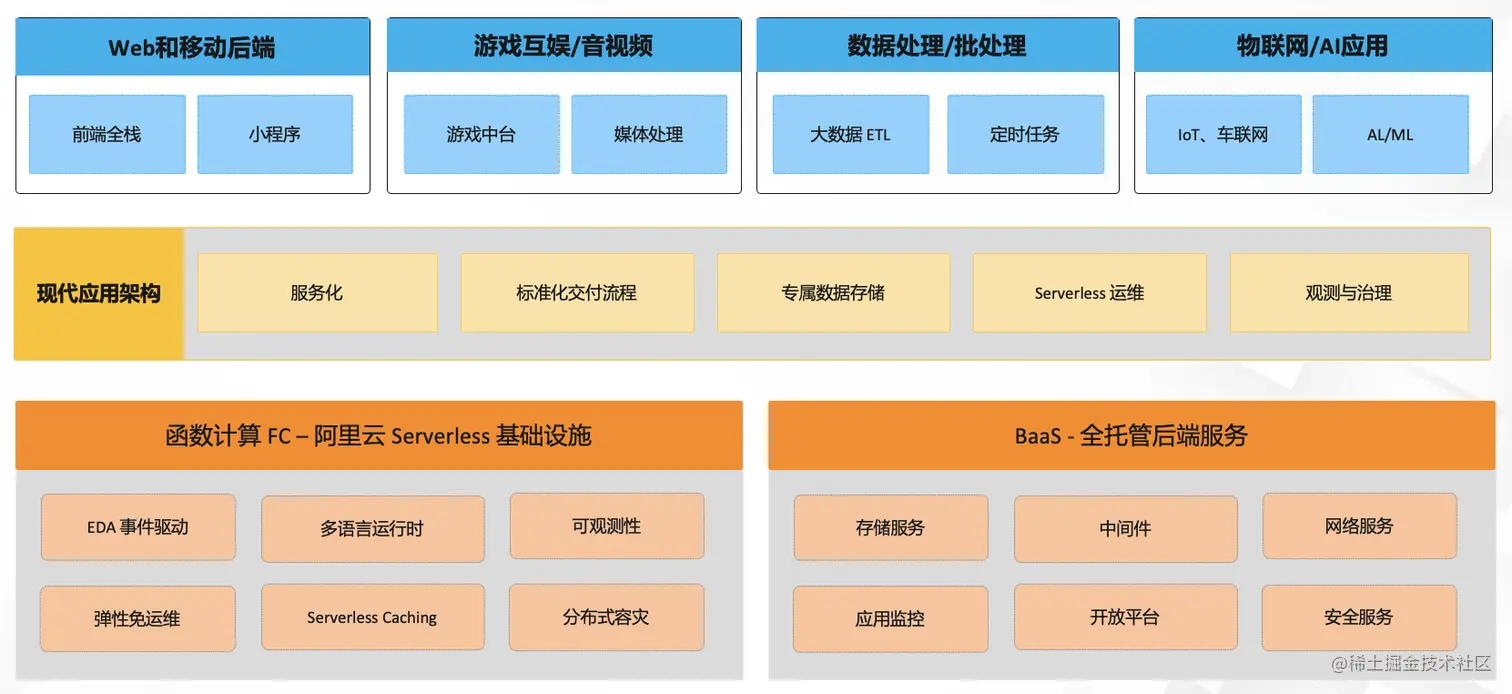 Web和移动后端

前端全栈

小程序

游戏互娱/音视频

游戏中台

媒体处理

数据处理/批处理

大数据 ETL

定时任务

物联网/AI应用

IoT、车联网

AL/ML

现代应用架构

服务化

标准化交付流程

专属数据存储

Serverless 运维

观测与治理

函数计算 FC – 阿里云 Serverless 基础设施

EDA 事件驱动

多语言运行时

可观测性

弹性免运维

Serverless Caching

分布式容灾

BaaS - 全托管后端服务

存储服务

中间件

网络服务

应用监控

开放平台

安全服务

@稀土掘金技术社区